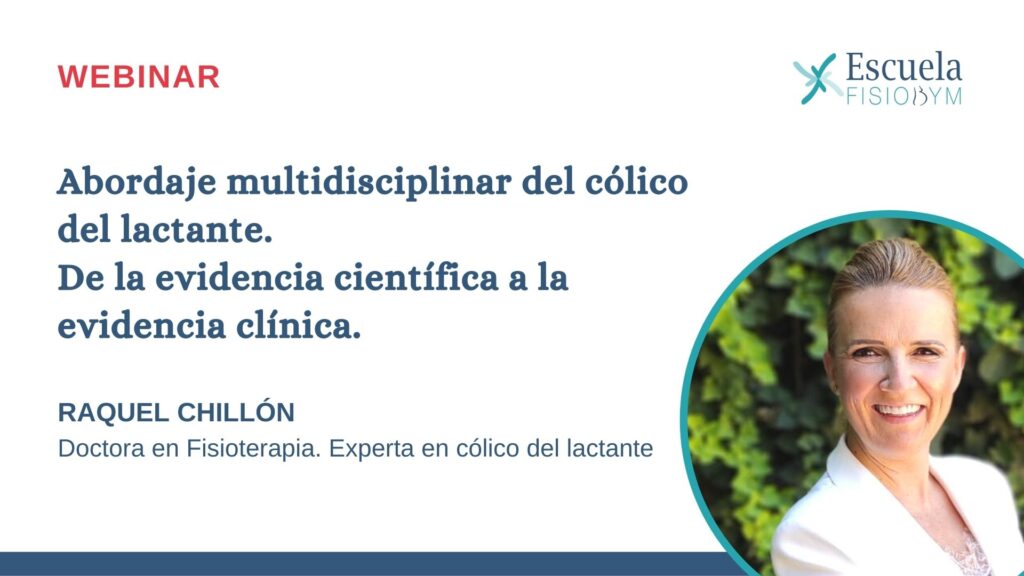 WEBINAR

Escuela FISIOBYM

Abordaje multidisciplinar del cólico del lactante.
De la evidencia científica a la evidencia clínica.

RAQUEL CHILLÓN
Doctora en Fisioterapia. Experta en cólico del lactante